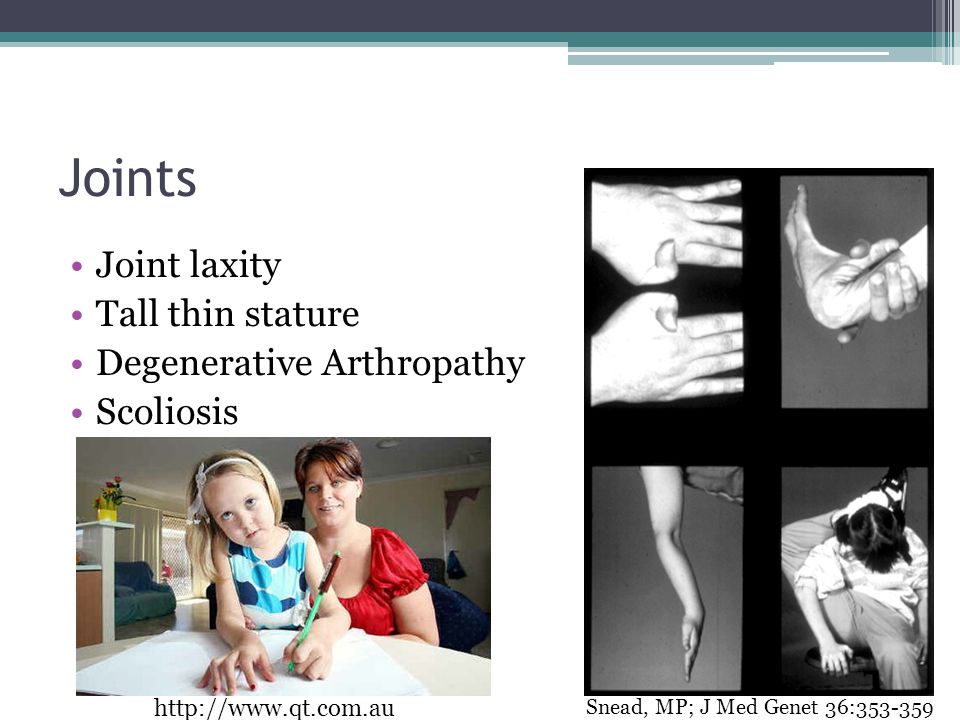 Joints

• Joint laxity
• Tall thin stature
• Degenerative Arthropathy
• Scoliosis

http://www.qt.com.au

Snead, MP; J Med Genet 36:353-359